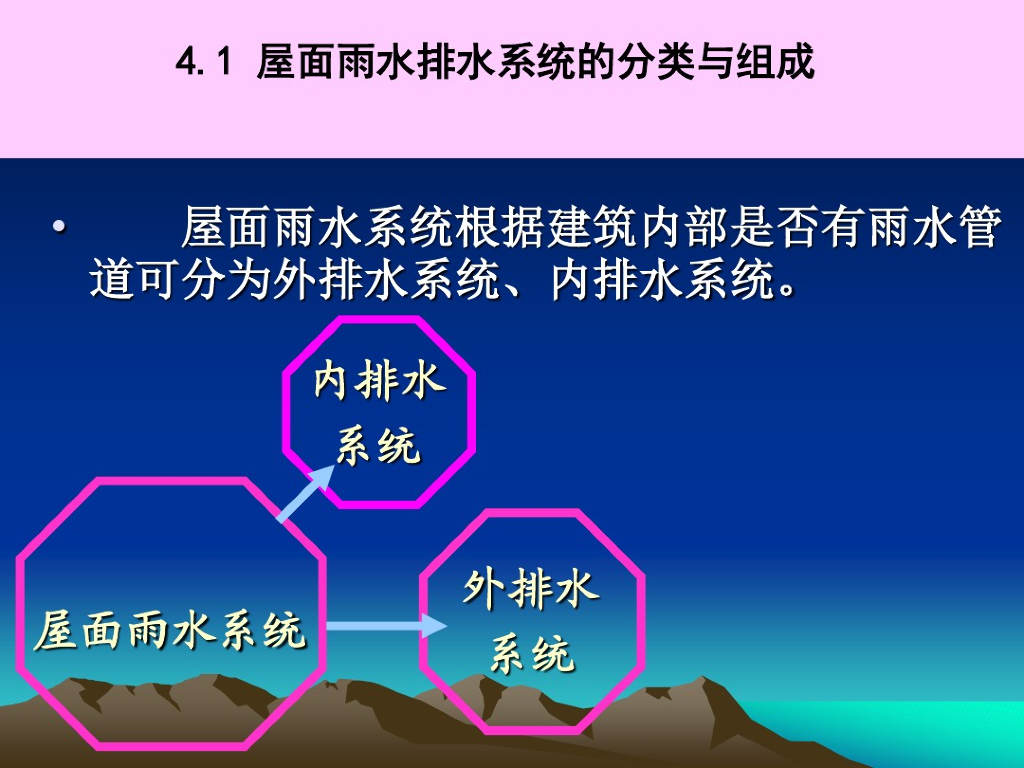 4.1 屋面雨水排水系统的分类与组成

• 屋面雨水系统根据建筑内部是否有雨水管道可分为外排水系统、内排水系统。

内排水系统

屋面雨水系统

外排水系统